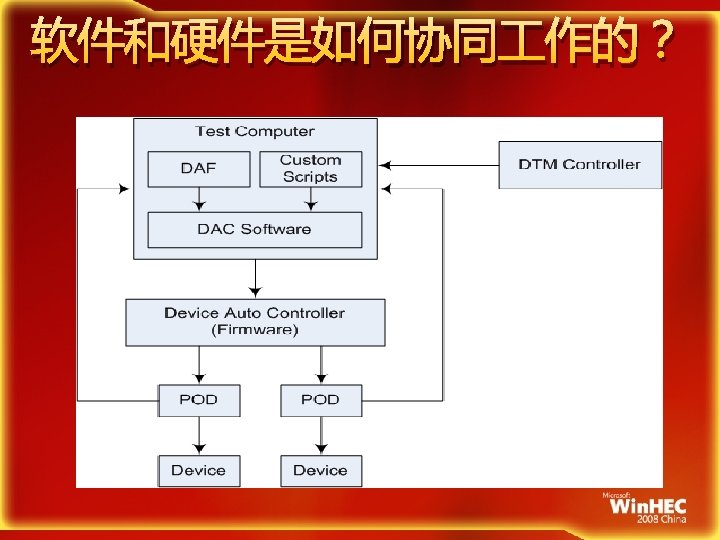 软件和硬件是如何协同工作的？

Test Computer

DAF

Custom Scripts

DAC Software

DTM Controller

Device Auto Controller (Firmware)

POD

POD

Device

Device

Microsoft WinHEC 2008 China